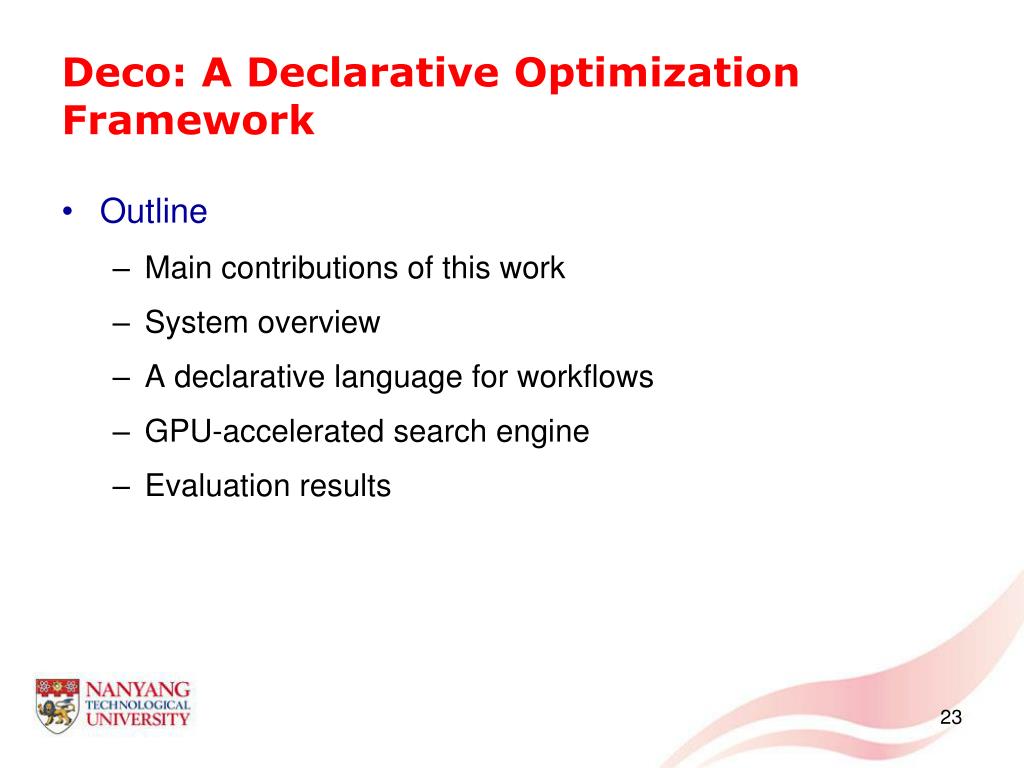 Deco: A Declarative Optimization Framework

• Outline
– Main contributions of this work
– System overview
– A declarative language for workflows
– GPU-accelerated search engine
– Evaluation results

NANYANG TECHNOLOGICAL UNIVERSITY

23